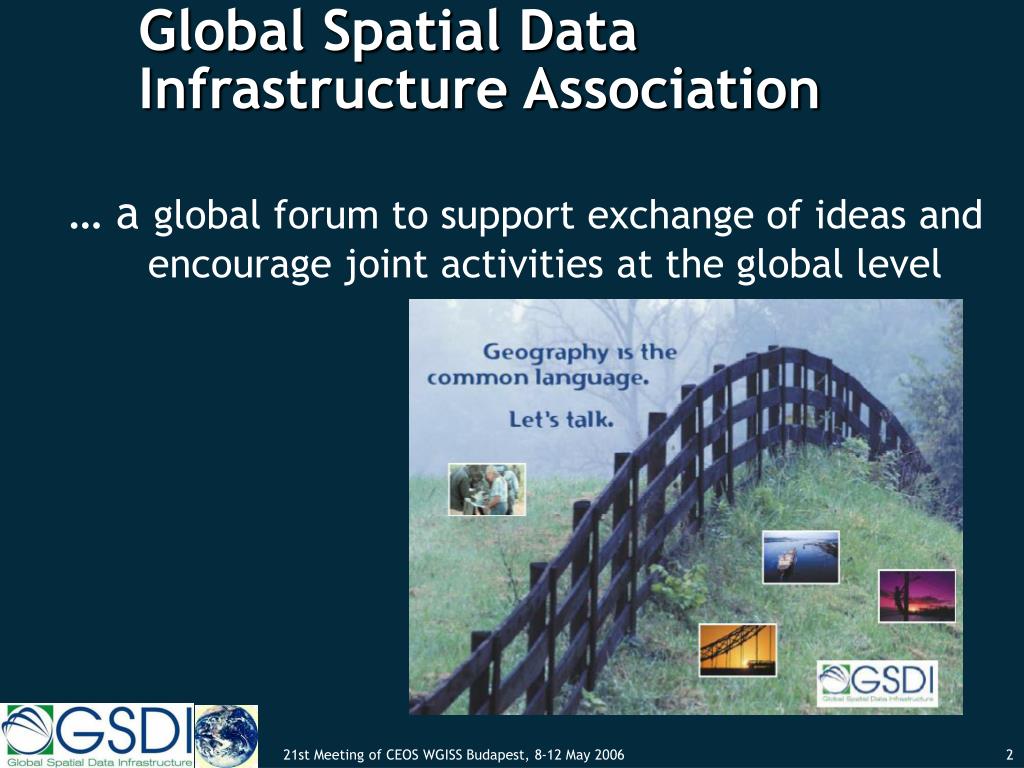 Global Spatial Data Infrastructure Association

… a global forum to support exchange of ideas and encourage joint activities at the global level

Geography is the common language.

Let's talk.

GSDI
Global Spatial Data Infrastructure

GSDI
Global Spatial Data Infrastructure

21st Meeting of CEOS WGISS Budapest, 8-12 May 2006

2